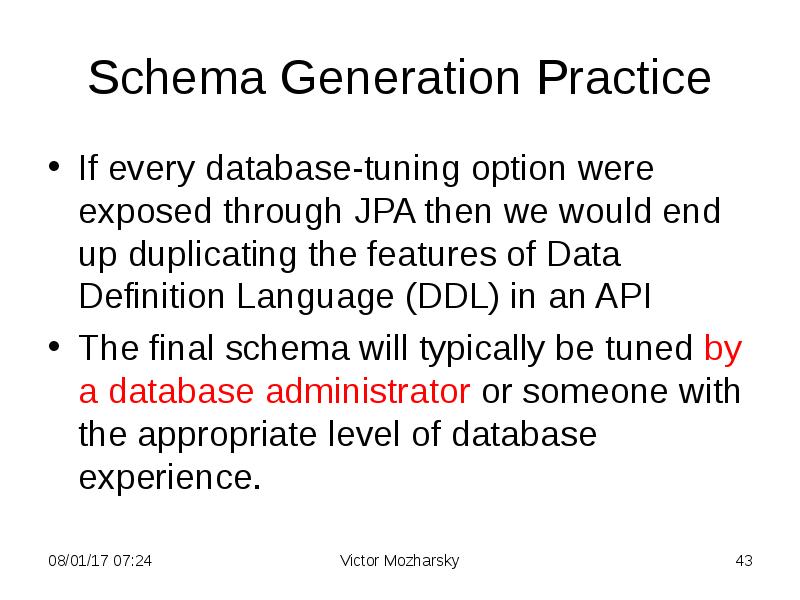 Schema Generation Practice

• If every database-tuning option were exposed through JPA then we would end up duplicating the features of Data Definition Language (DDL) in an API

• The final schema will typically be tuned by a database administrator or someone with the appropriate level of database experience.

08/01/17 07:24

Victor Mozharsky

43